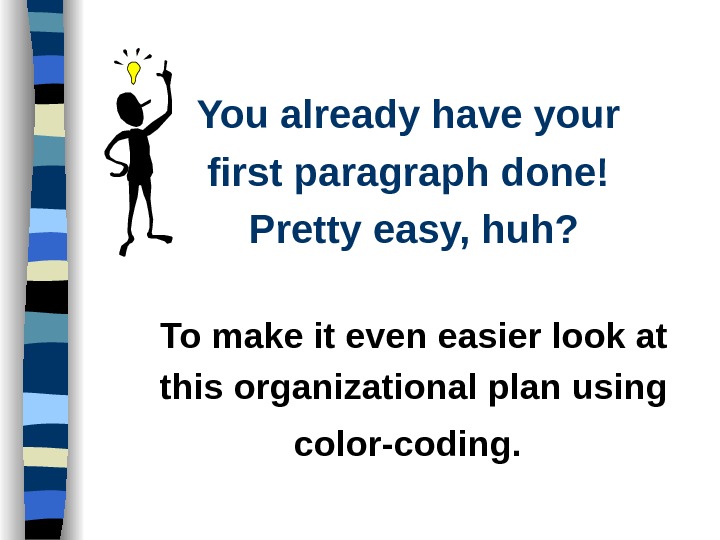 You already have your first paragraph done! Pretty easy, huh?

To make it even easier look at this organizational plan using color-coding.